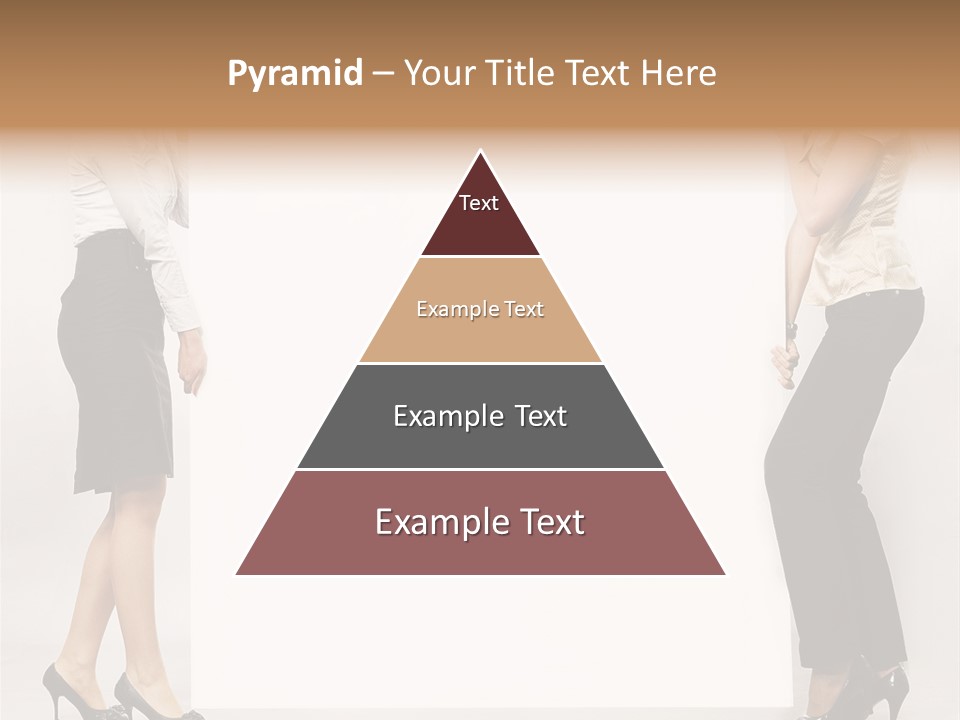 Pyramid – Your Title Text Here

Text

Example Text

Example Text

Example Text